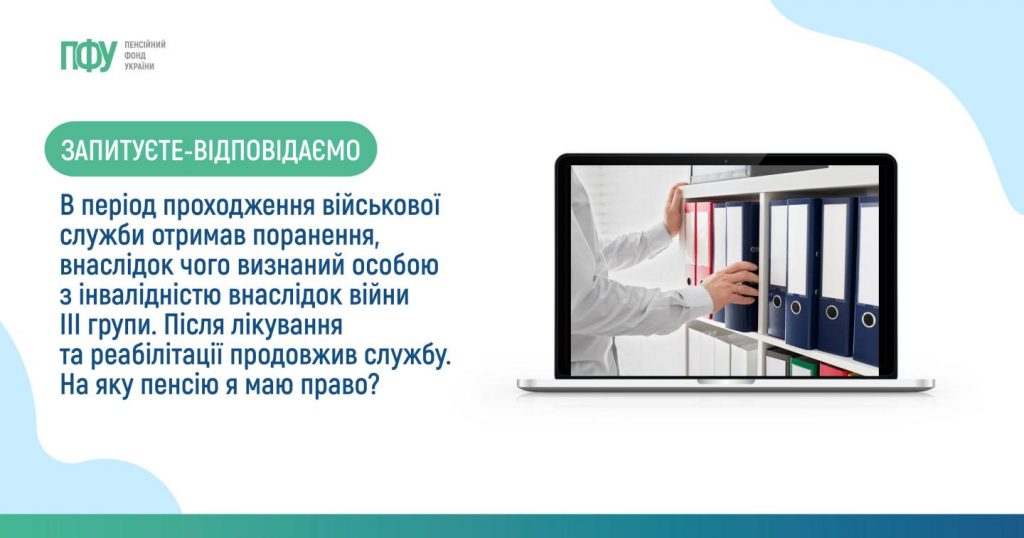 ПФУ ПЕНСІЙНИЙ ФОНД УКРАЇНИ

ЗАПИТУЄТЕ-ВІДПОВІДАЄМО

В період проходження військової служби отримав поранення, внаслідок чого визнаний особою з інвалідністю внаслідок війни III групи. Після лікування та реабілітації продовжив службу. На яку пенсію я маю право?